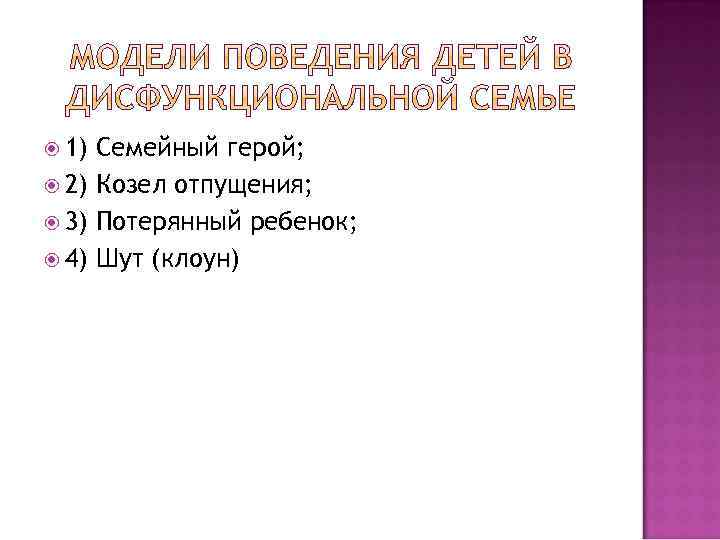 МОДЕЛИ ПОВЕДЕНИЯ ДЕТЕЙ В ДИСФУНКЦИОНАЛЬНОЙ СЕМЬЕ

1) Семейный герой;
2) Козел отпущения;
3) Потерянный ребенок;
4) Шут (клоун)